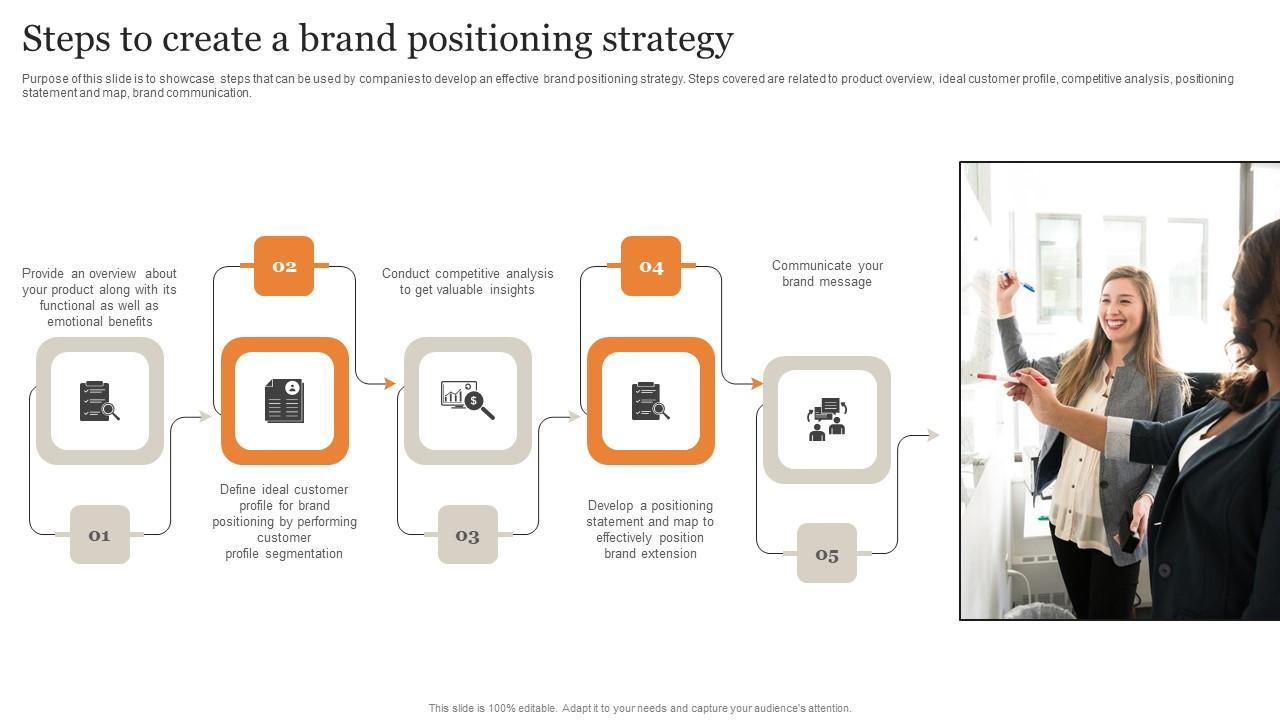 Steps to create a brand positioning strategy

Purpose of this slide is to showcase steps that can be used by companies to develop an effective brand positioning strategy. Steps covered are related to product overview, ideal customer profile, competitive analysis, positioning statement and map, brand communication.

Provide an overview about your product along with its functional as well as emotional benefits

01

02

Define ideal customer profile for brand positioning by performing customer profile segmentation

Conduct competitive analysis to get valuable insights

03

04

Develop a positioning statement and map to effectively position brand extension

Communicate your brand message

05

This slide is 100% editable. Adapt it to your needs and capture your audience's attention.